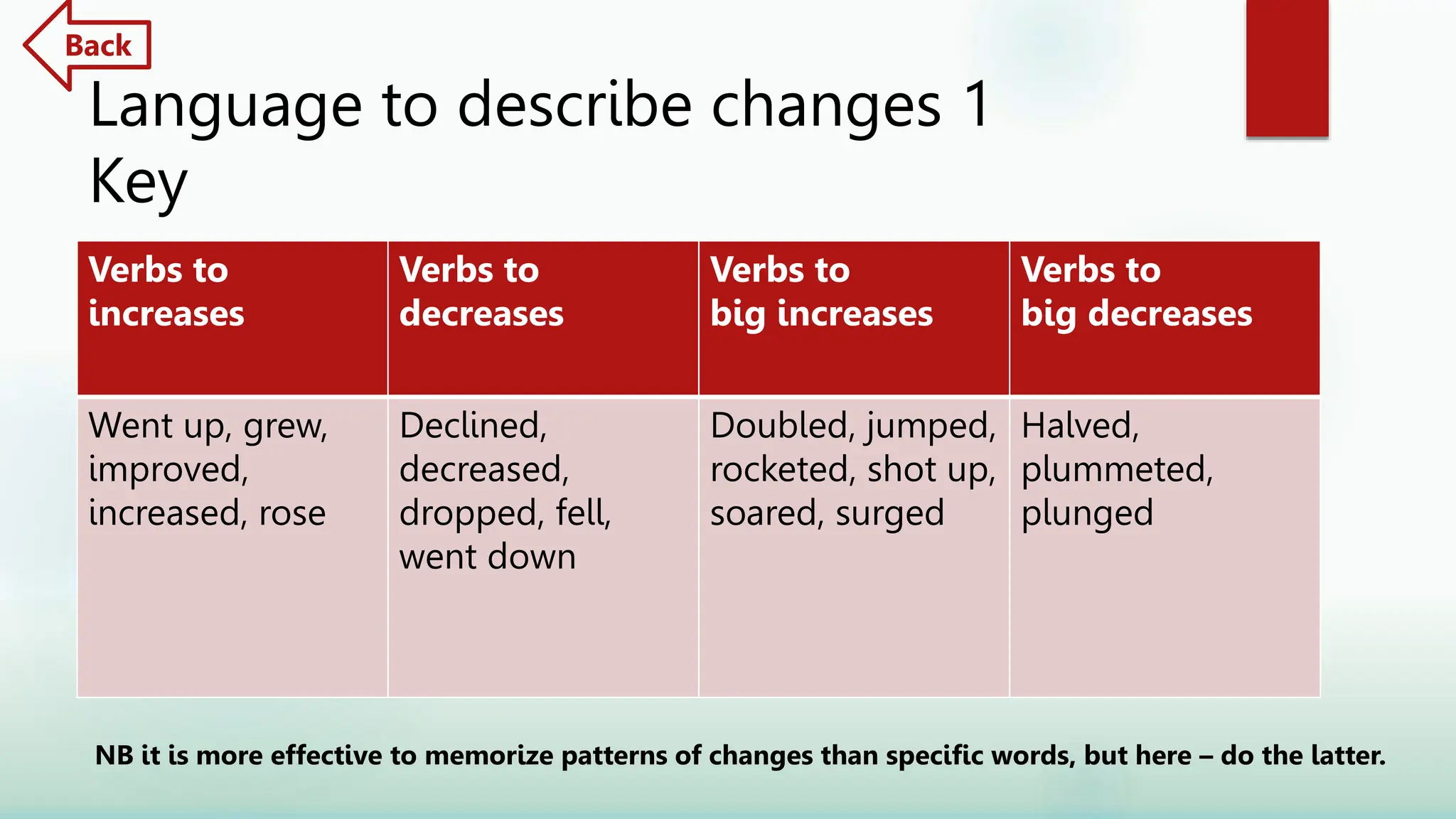 Back

Language to describe changes 1
Key

| Verbs to increases | Verbs to decreases | Verbs to big increases | Verbs to big decreases |
|---|---|---|---|
| Went up, grew, improved, increased, rose | Declined, decreased, dropped, fell, went down | Doubled, jumped, rocketed, shot up, soared, surged | Halved, plummeted, plunged |

NB it is more effective to memorize patterns of changes than specific words, but here – do the latter.